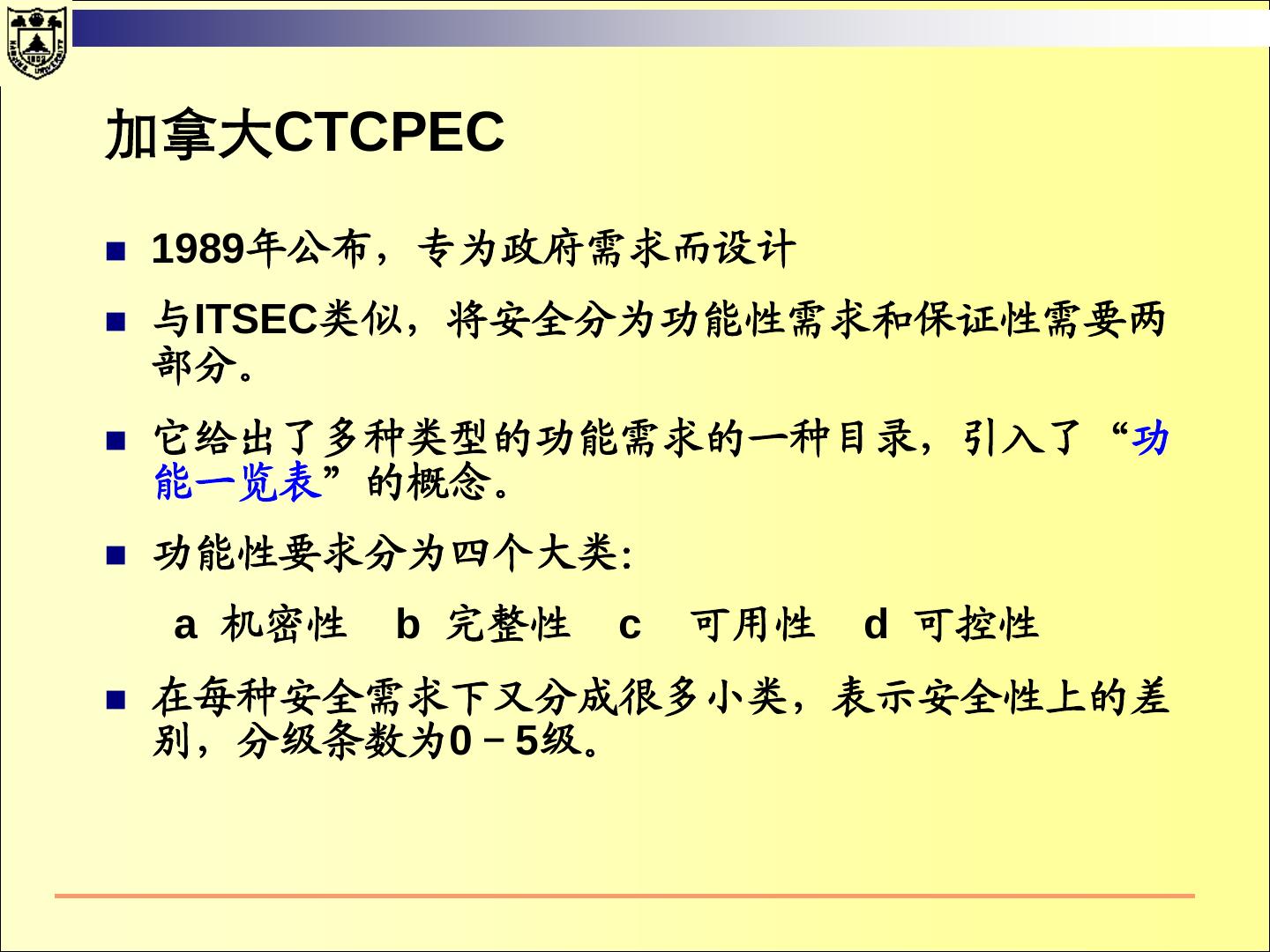 加拿大CTCPEC

1989年公布，专为政府需求而设计

与ITSEC类似，将安全分为功能性需求和保证性需要两部分。

它给出了多种类型的功能需求的一种目录，引入了“功能一览表”的概念。

功能性要求分为四个大类:

a 机密性 b 完整性 c 可用性 d 可控性

在每种安全需求下又分成很多小类，表示安全性上的差别，分级条数为0－5级。